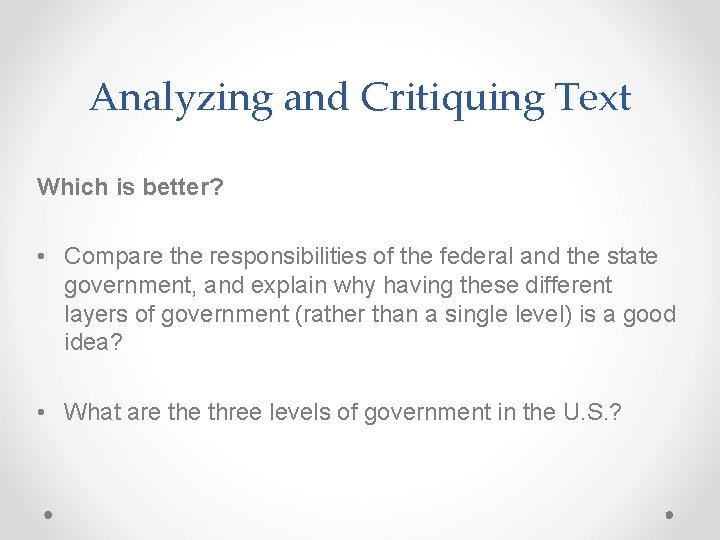 Analyzing and Critiquing Text

Which is better?

• Compare the responsibilities of the federal and the state government, and explain why having these different layers of government (rather than a single level) is a good idea?

• What are the three levels of government in the U.S.?